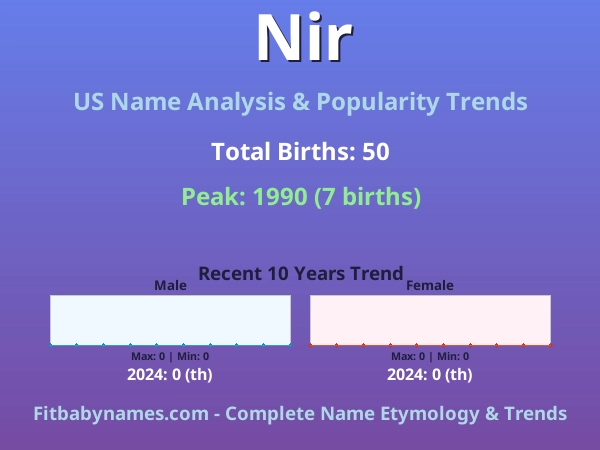 Nir

US Name Analysis & Popularity Trends

Total Births: 50

Peak: 1990 (7 births)

Recent 10 Years Trend

Male

Max: 0 | Min: 0

2024: 0 (th)

Female

Max: 0 | Min: 0

2024: 0 (th)

Fitbabynames.com - Complete Name Etymology & Trends